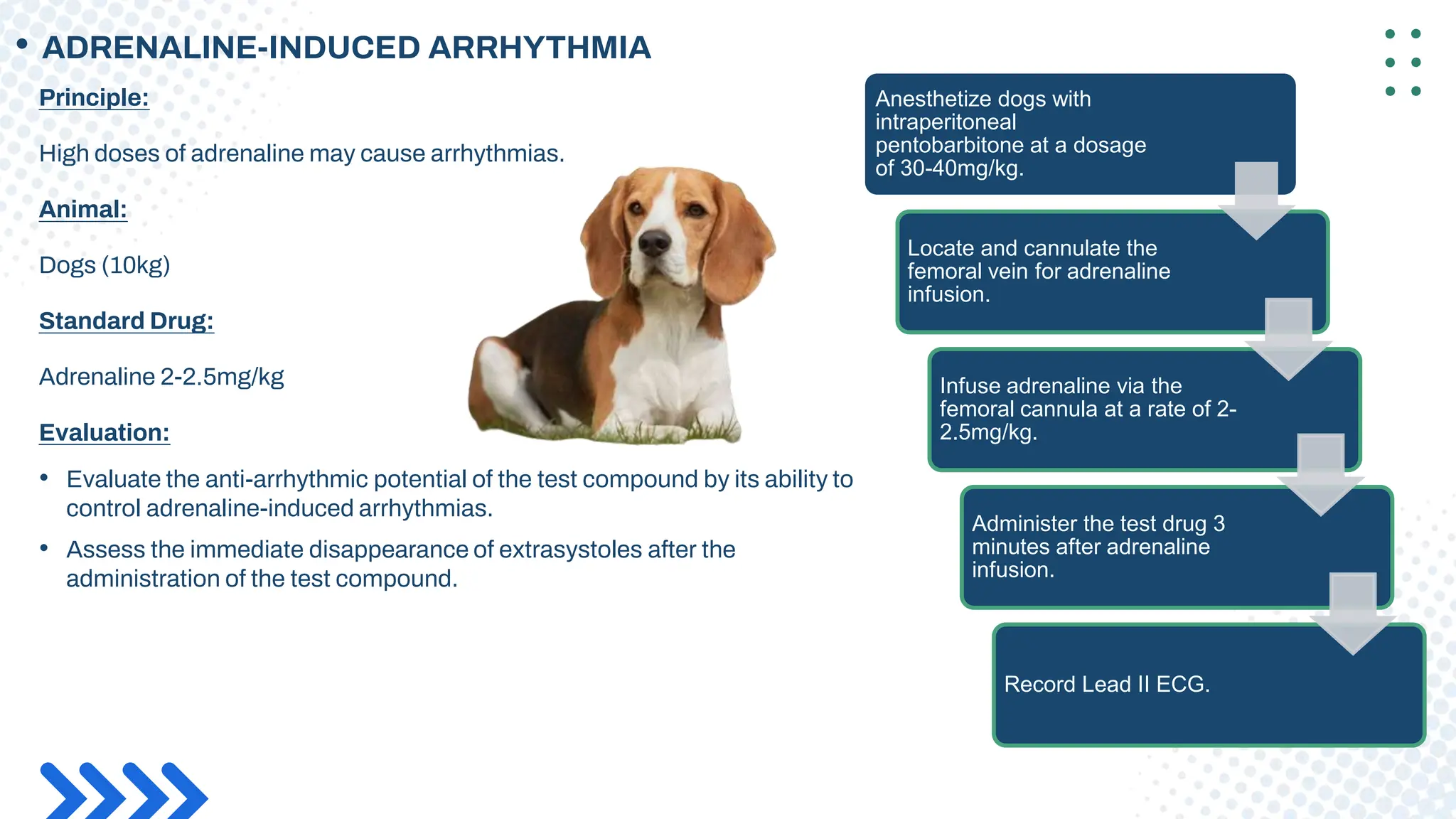 • ADRENALINE-INDUCED ARRHYTHMIA

Principle:

High doses of adrenaline may cause arrhythmias.

Animal:

Dogs (10kg)

Standard Drug:

Adrenaline 2-2.5mg/kg

Evaluation:

• Evaluate the anti-arrhythmic potential of the test compound by its ability to control adrenaline-induced arrhythmias.
• Assess the immediate disappearance of extrasystoles after the administration of the test compound.

Anesthetize dogs with intraperitoneal pentobarbitone at a dosage of 30-40mg/kg.

Locate and cannulate the femoral vein for adrenaline infusion.

Infuse adrenaline via the femoral cannula at a rate of 2-2.5mg/kg.

Administer the test drug 3 minutes after adrenaline infusion.

Record Lead II ECG.